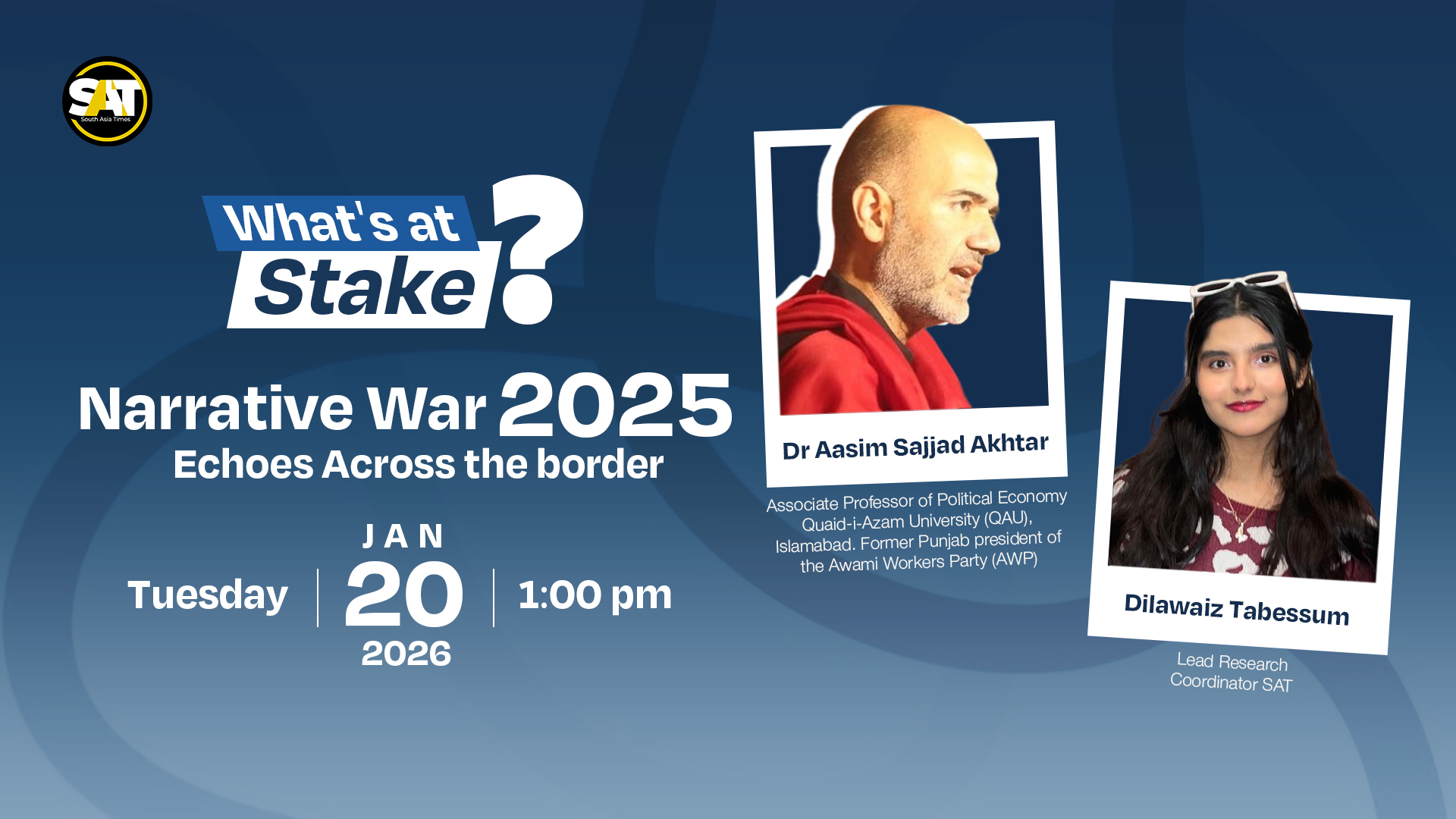 SAT
South Asia Times

What's at Stake?

Narrative War 2025
Echoes Across the border

Tuesday | JAN 20 2026 | 1:00 pm

Dr Aasim Sajjad Akhtar

Associate Professor of Political Economy Quaid-i-Azam University (QAU), Islamabad. Former Punjab president of the Awami Workers Party (AWP)

Dilawaiz Tabessum

Lead Research Coordinator SAT